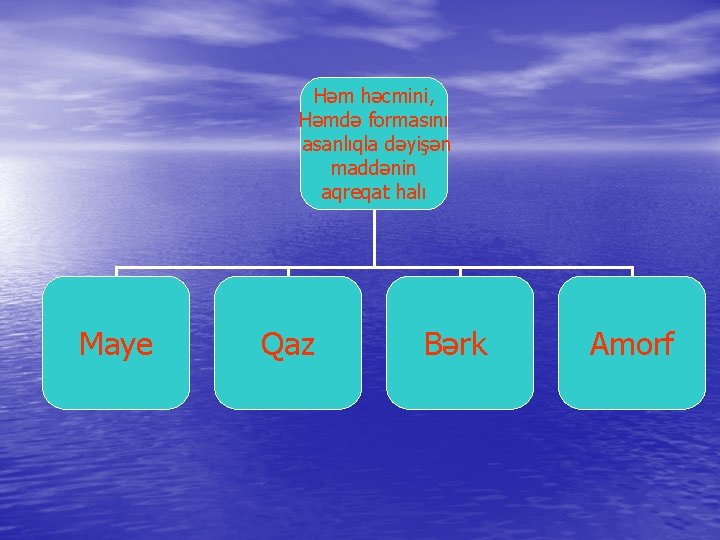 Həm həcmini,
Həmdə formasını
asanlıqla dəyişən
maddənin
aqreqat halı

Maye

Qaz

Bərk

Amorf